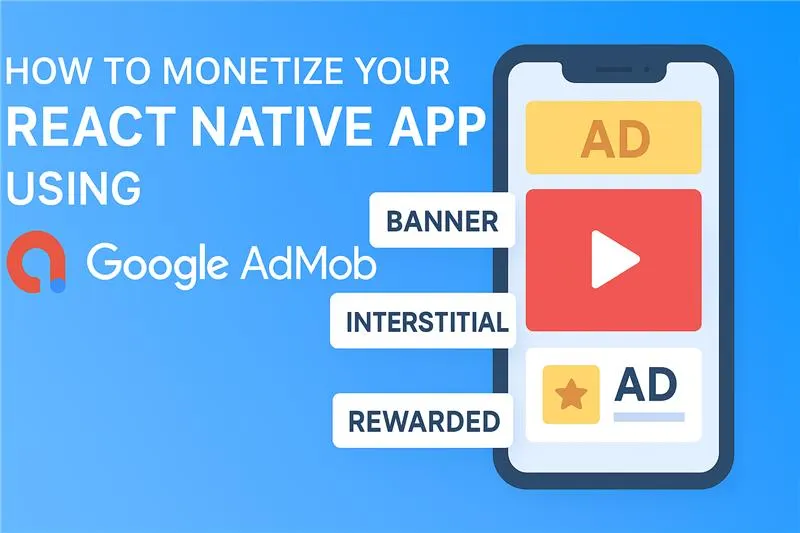 HOW TO MONETIZE YOUR
REACT NATIVE APP
USING
Google AdMob

AD
BANNER
INTERSTITIAL
REWARDED
AD